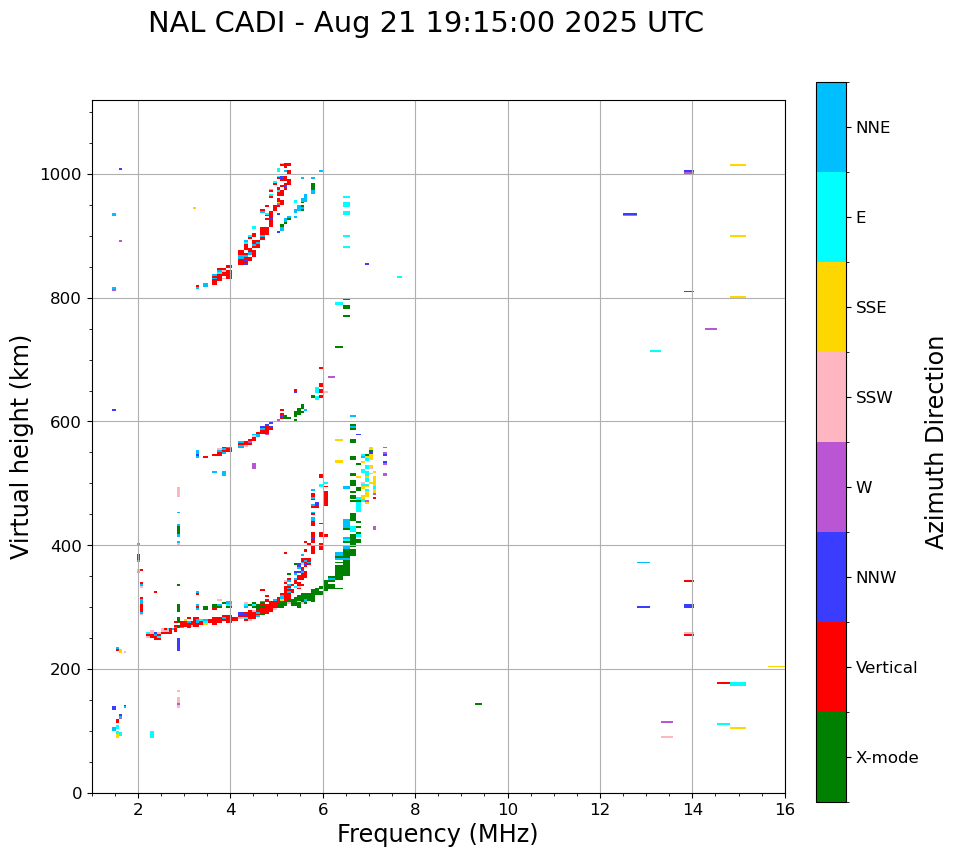 NAL CADI - Aug 21 19:15:00 2025 UTC

Virtual height (km)

1000
800
600
400
200
0

2
4
6
8
10
12
14
16

Frequency (MHz)

NNE
E
SSE
SSW
W
NNW
Vertical
X-mode

Azimuth Direction